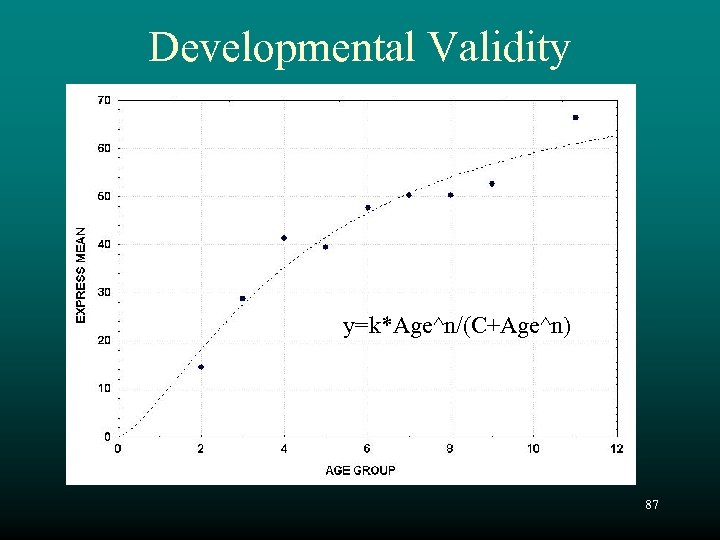 Developmental Validity

70
60
50
40
30
20
10
0

EXPRESS MEAN

y=k*Age^n/(C+Age^n)

0 2 4 6 8 10 12

AGE GROUP

87